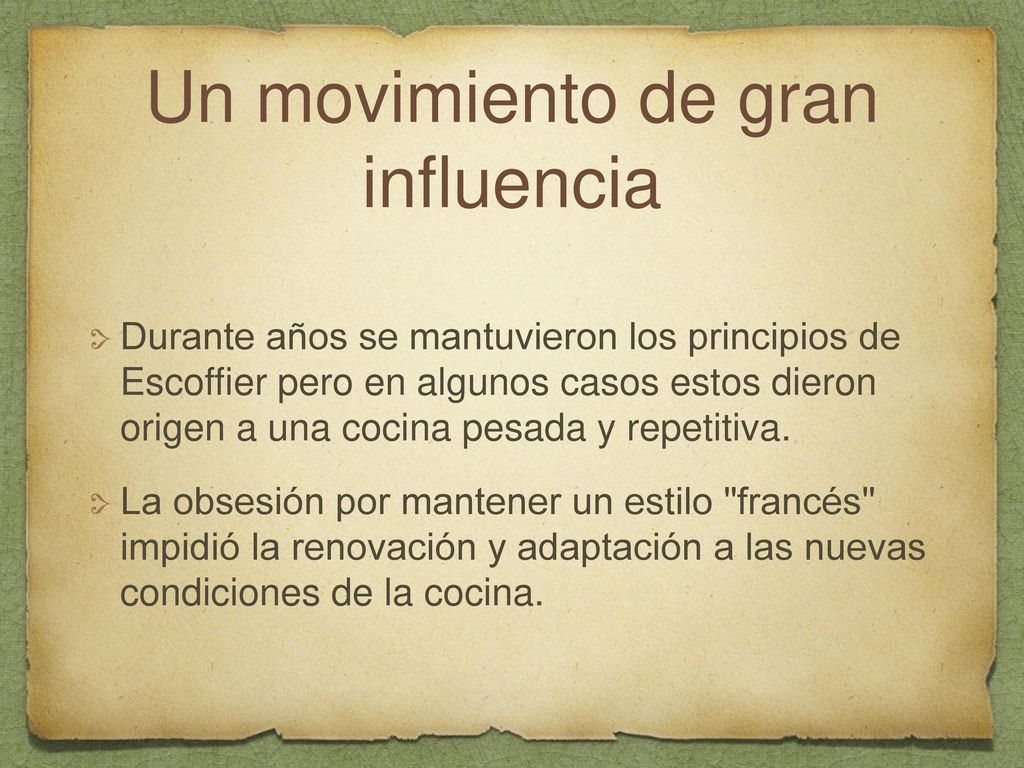 Un movimiento de gran influencia

Durante años se mantuvieron los principios de Escoffier pero en algunos casos estos dieron origen a una cocina pesada y repetitiva.

La obsesión por mantener un estilo "francés" impidió la renovación y adaptación a las nuevas condiciones de la cocina.